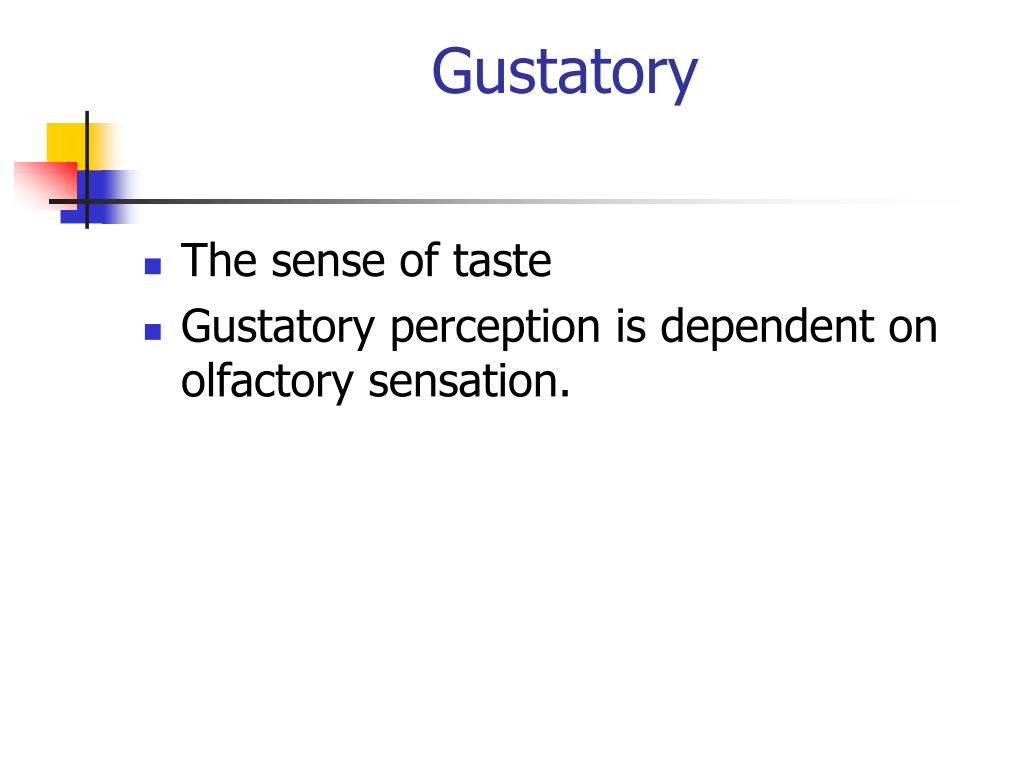 Gustatory

- The sense of taste
- Gustatory perception is dependent on olfactory sensation.